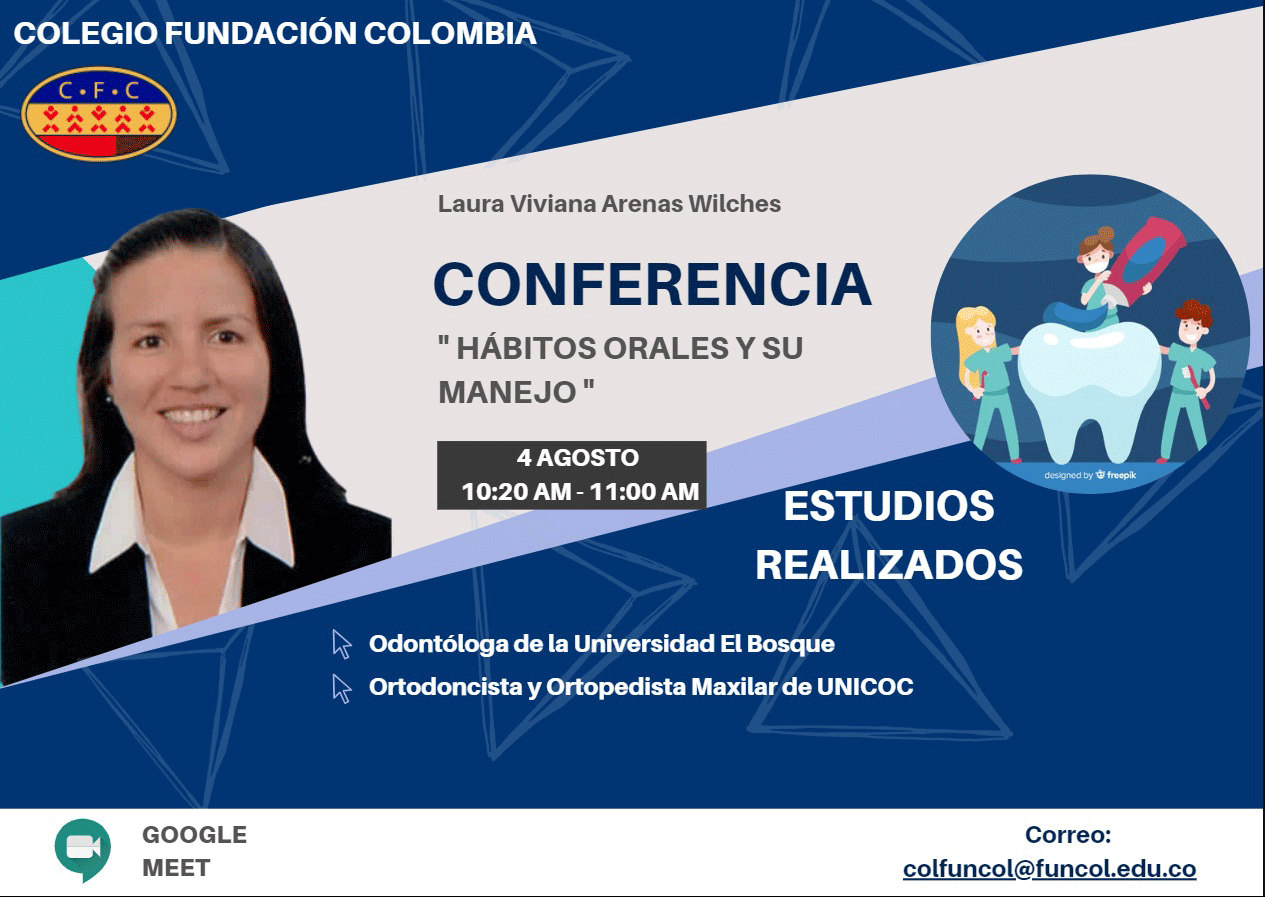 COLEGIO FUNDACIÓN COLOMBIA

C • F • C

Laura Viviana Arenas Wilches

CONFERENCIA

" HÁBITOS ORALES Y SU MANEJO "

4 AGOSTO
10:20 AM - 11:00 AM

designed by freepik

ESTUDIOS REALIZADOS

Odontóloga de la Universidad El Bosque

Ortodoncista y Ortopedista Maxilar de UNICOC

GOOGLE MEET

Correo:
colfuncol@funcol.edu.co